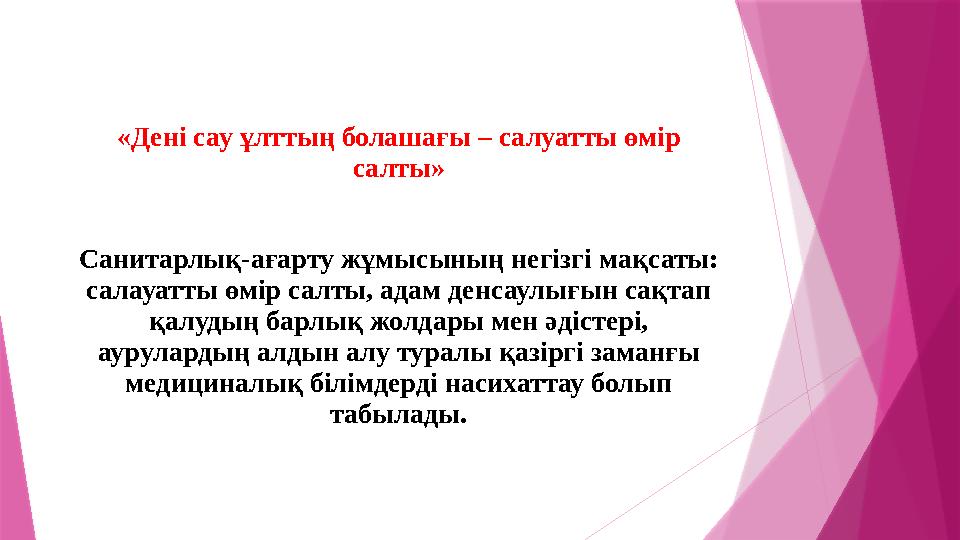 «Дені сау ұлттың болашағы – салуатты өмір салты»

Санитарлық-ағарту жұмысының негізгі мақсаты: салауатты өмір салты, адам денсаулығын сақтап қалудың барлық жолдары мен әдістері, аурулардың алдын алу туралы қазіргі заманғы медициналық білімдерді насихаттау болып табылады.